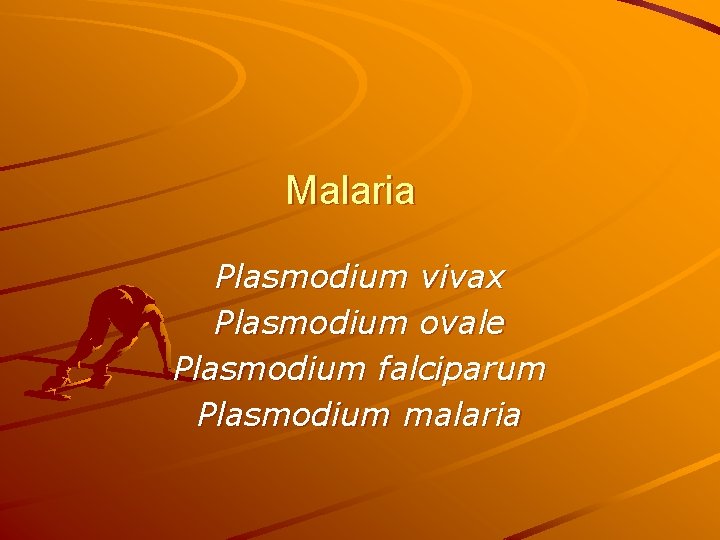 Malaria

Plasmodium vivax
Plasmodium ovale
Plasmodium falciparum
Plasmodium malaria